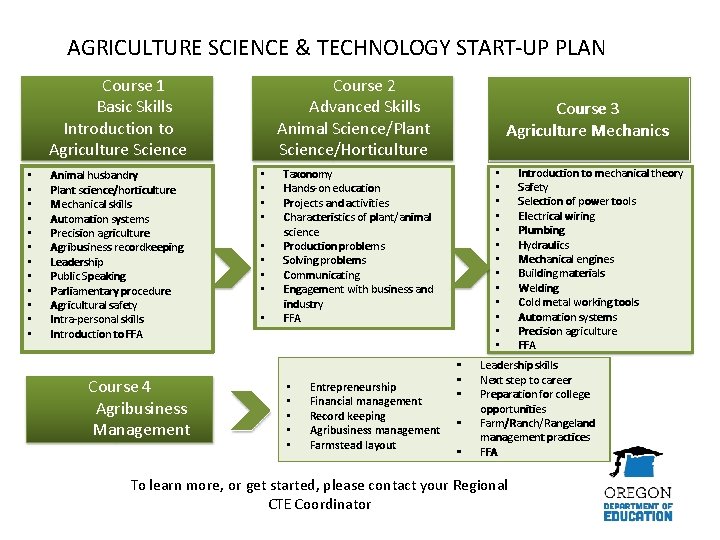 AGRICULTURE SCIENCE & TECHNOLOGY START-UP PLAN

Course 1
Basic Skills
Introduction to Agriculture Science

- Animal husbandry
- Plant science/horticulture
- Mechanical skills
- Automation systems
- Precision agriculture
- Agribusiness recordkeeping
- Leadership
- Public Speaking
- Parliamentary procedure
- Agricultural safety
- Intra-personal skills
- Introduction to FFA

Course 2
Advanced Skills
Animal Science/Plant Science/Horticulture

- Taxonomy
- Hands-on education
- Projects and activities
- Characteristics of plant/animal science
- Production problems
- Solving problems
- Communicating
- Engagement with business and industry
- FFA

Course 3
Agriculture Mechanics

- Introduction to mechanical theory
- Safety
- Selection of power tools
- Electrical wiring
- Plumbing
- Hydraulics
- Mechanical engines
- Building materials
- Welding
- Cold metal working tools
- Automation systems
- Precision agriculture
- FFA

Course 4
Agribusiness Management

- Entrepreneurship
- Financial management
- Record keeping
- Agribusiness management
- Farmstead layout

- Leadership skills
- Next step to career
- Preparation for college opportunities
- Farm/Ranch/Rangeland management practices
- FFA

To learn more, or get started, please contact your Regional CTE Coordinator

OREGON
DEPARTMENT OF
EDUCATION